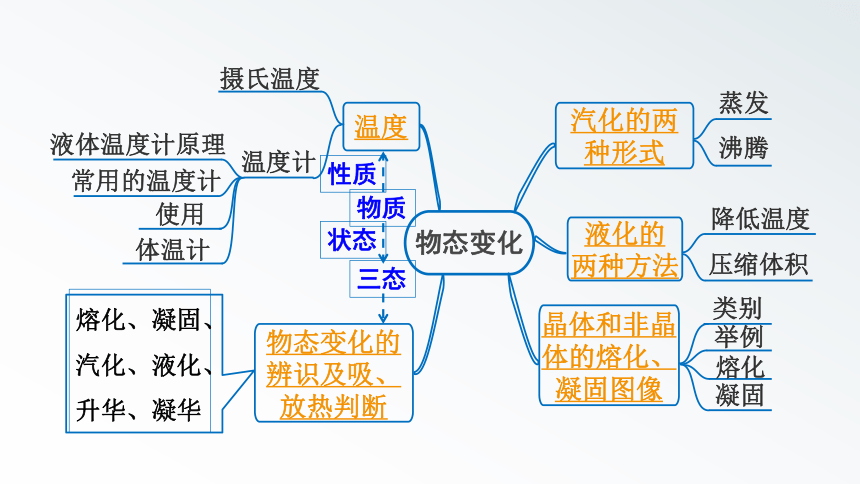 物态变化

温度

摄氏温度

温度计

液体温度计原理

常用的温度计

使用

体温计

性质

物质

状态

三态

物态变化的辨识及吸、放热判断

熔化、凝固、汽化、液化、升华、凝华

汽化的两种形式

蒸发

沸腾

液化的两种方法

降低温度

压缩体积

晶体和非晶体的熔化、凝固图像

类别

举例

熔化

凝固